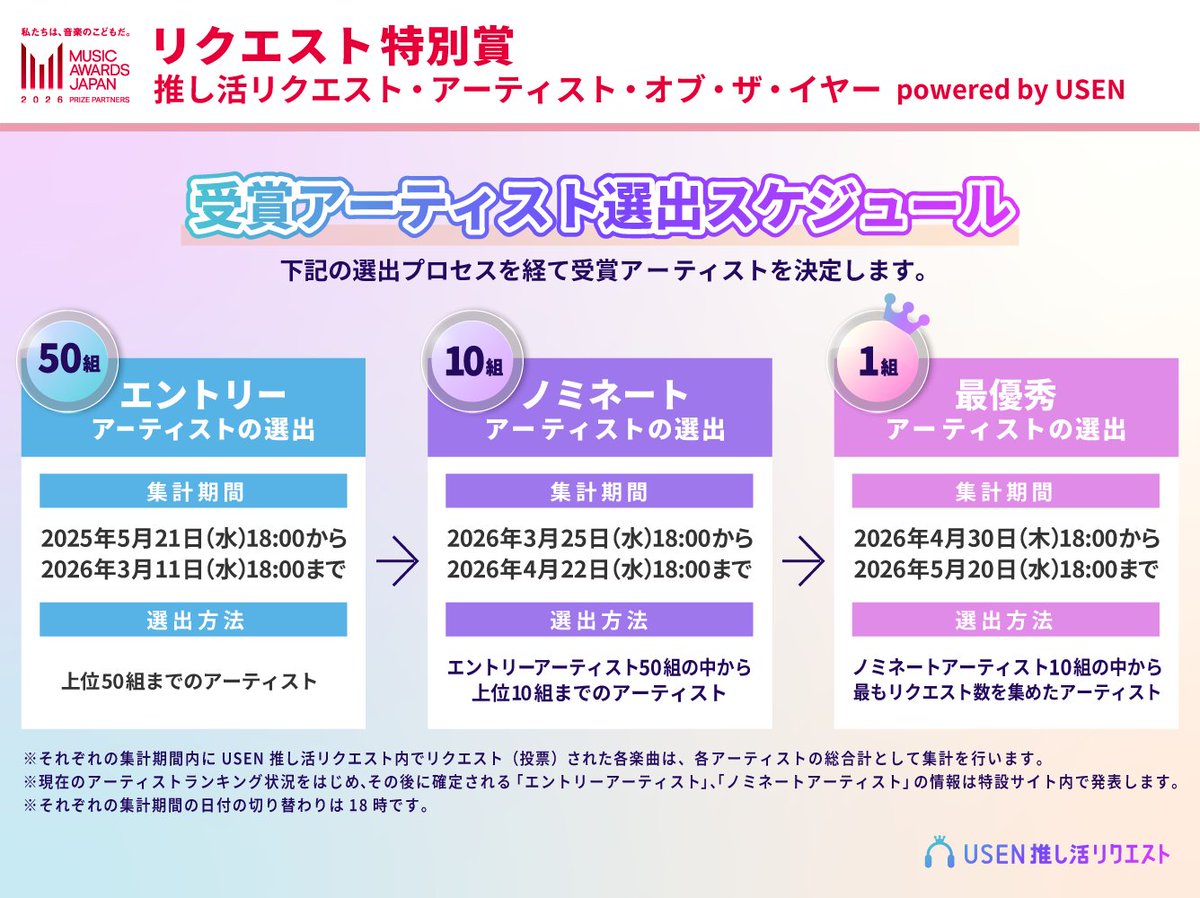 私たちは、音楽のこどもだ。
MUSIC AWARDS JAPAN
2026 PRIZE PARTNERS

リクエスト特別賞
推し活リクエスト・アーティスト・オブ・ザ・イヤー powered by USEN

受賞アーティスト選出スケジュール

下記の選出プロセスを経て受賞アーティストを決定します。

50組
エントリー
アーティストの選出
集計期間
2025年5月21日(水)18:00から
2026年3月11日(水)18:00まで
選出方法
上位50組までのアーティスト

10組
ノミネート
アーティストの選出
集計期間
2026年3月25日(水)18:00から
2026年4月22日(水)18:00まで
選出方法
エントリーアーティスト50組の中から
上位10組までのアーティスト

1組
最優秀
アーティストの選出
集計期間
2026年4月30日(木)18:00から
2026年5月20日(水)18:00まで
選出方法
ノミネートアーティスト10組の中から
最もリクエスト数を集めたアーティスト

※それぞれの集計期間内に USEN 推し活リクエスト内でリクエスト（投票）された各楽曲は、各アーティストの総合計として集計を行います。
※現在のアーティストランキング状況をはじめ、その後に確定される「エントリーアーティスト」、「ノミネートアーティスト」の情報は特設サイト内で発表します。
※それぞれの集計期間の日付の切り替わりは 18 時です。

USEN 推し活リクエスト